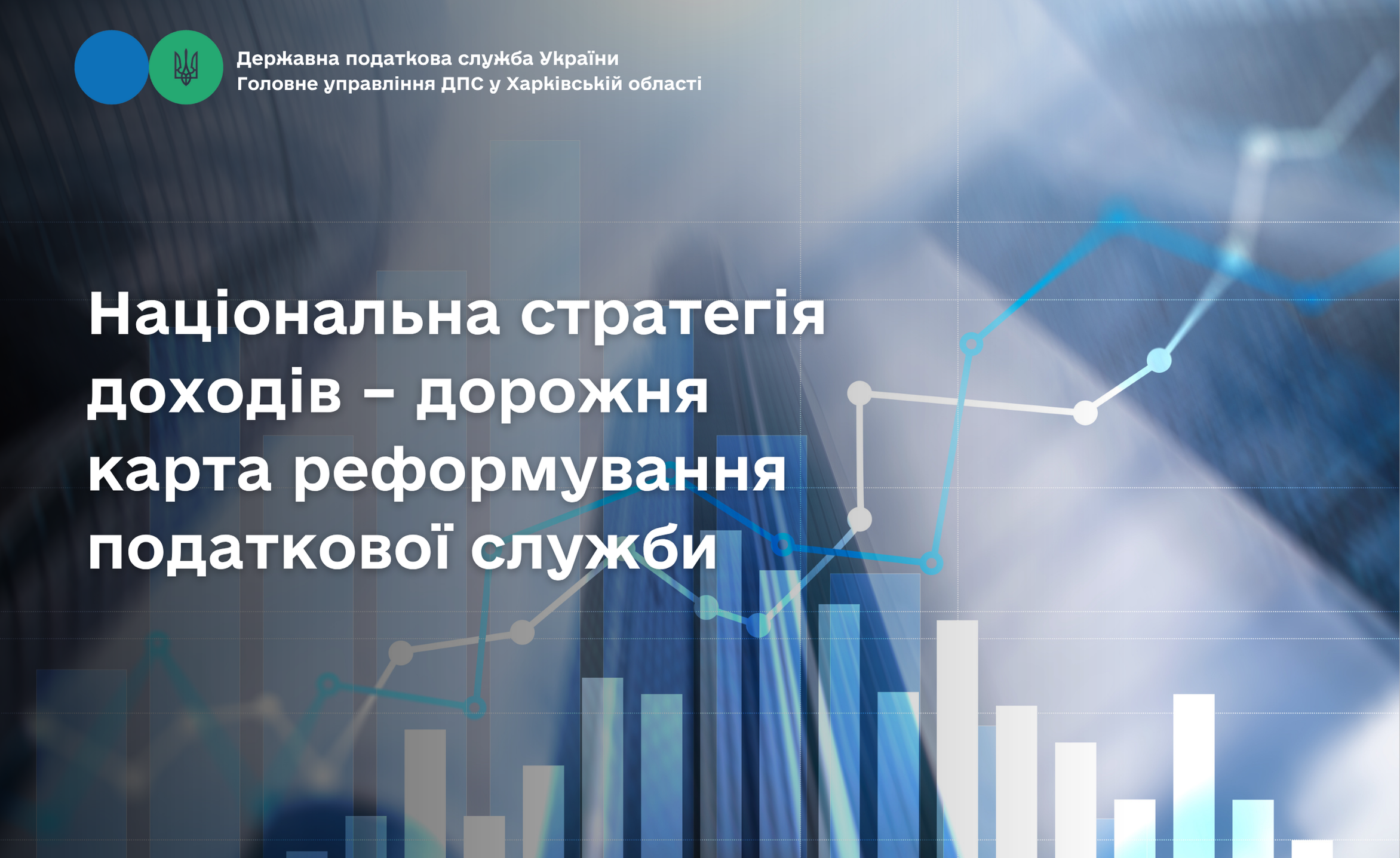 Державна податкова служба України
Головне управління ДПС у Харківській області

Національна стратегія доходів – дорожня карта реформування податкової служби